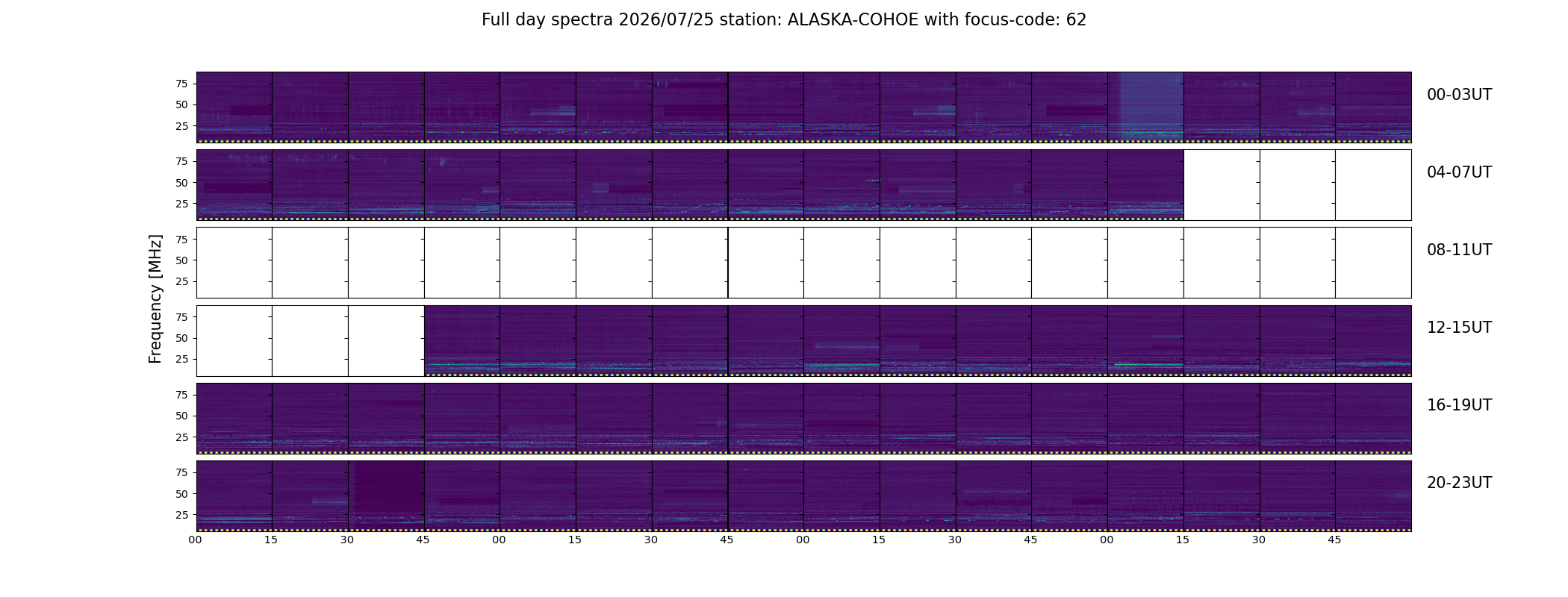 Full day spectra 2026/07/25 station: ALASKA-COHOE with focus-code: 62

Frequency [MHz]

75
50
25
00-03UT

75
50
25
04-07UT

75
50
25
08-11UT

75
50
25
12-15UT

75
50
25
16-19UT

75
50
25
20-23UT

00 15 30 45 00 15 30 45 00 15 30 45 00 15 30 45